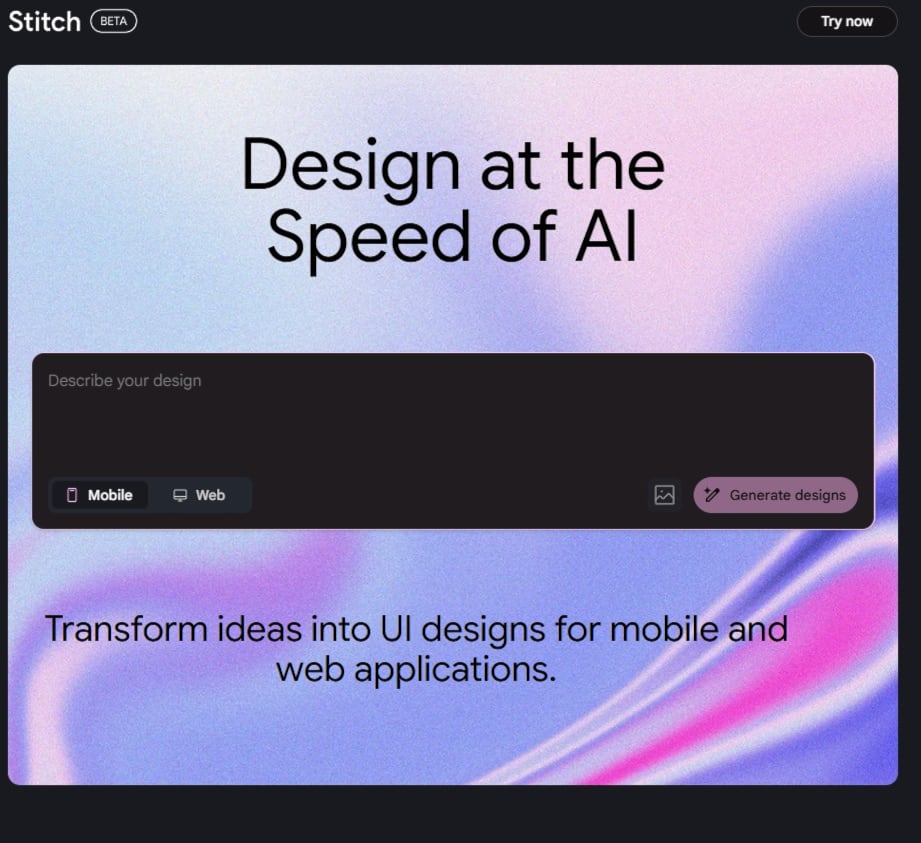 Stitch BETA

Try now

Design at the Speed of AI

Describe your design

Mobile

Web

Generate designs

Transform ideas into UI designs for mobile and web applications.